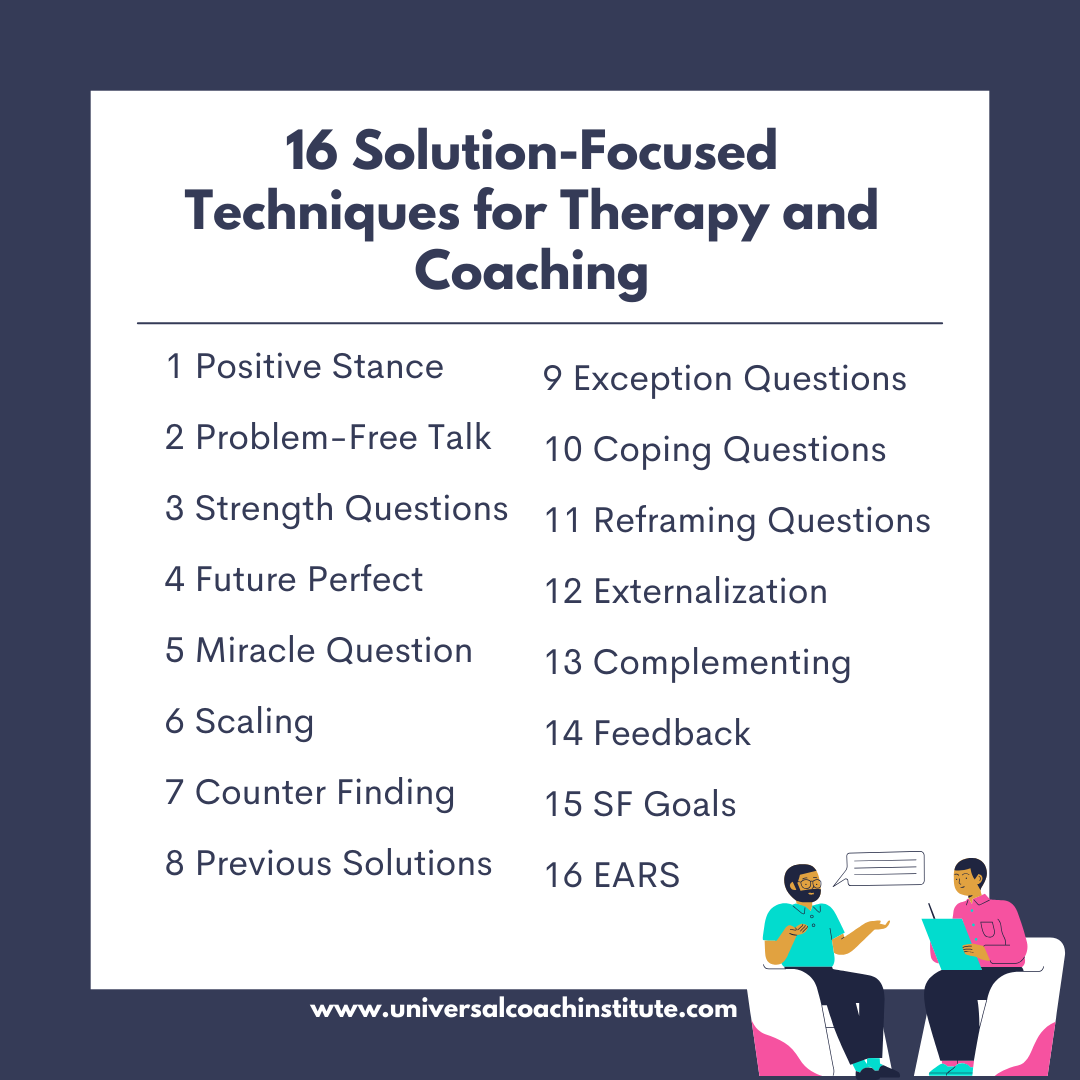 16 Solution-Focused Techniques for Therapy and Coaching

1 Positive Stance

2 Problem-Free Talk

3 Strength Questions

4 Future Perfect

5 Miracle Question

6 Scaling

7 Counter Finding

8 Previous Solutions

9 Exception Questions

10 Coping Questions

11 Reframing Questions

12 Externalization

13 Complementing

14 Feedback

15 SF Goals

16 EARS

www.universalcoachinstitute.com